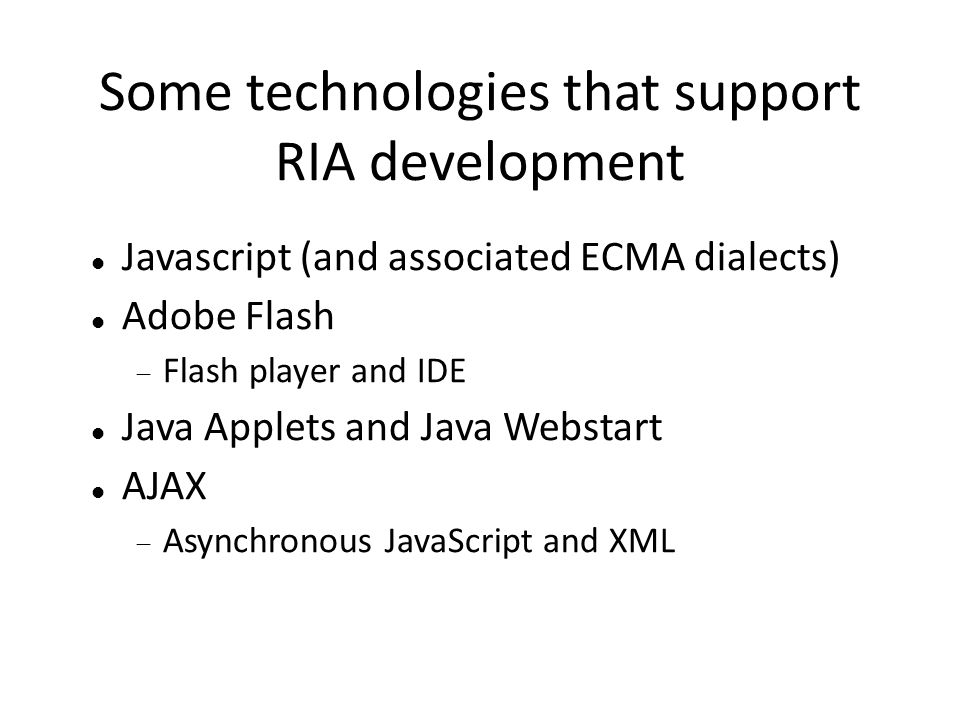 Some technologies that support RIA development

- Javascript (and associated ECMA dialects)
- Adobe Flash
  - Flash player and IDE
- Java Applets and Java Webstart
- AJAX
  - Asynchronous JavaScript and XML